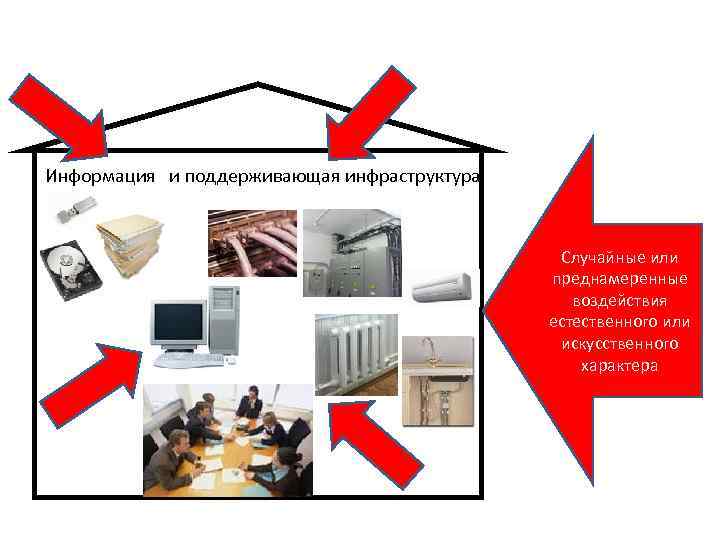 Информация и поддерживающая инфраструктура

Случайные или преднамеренные воздействия естественного или искусственного характера